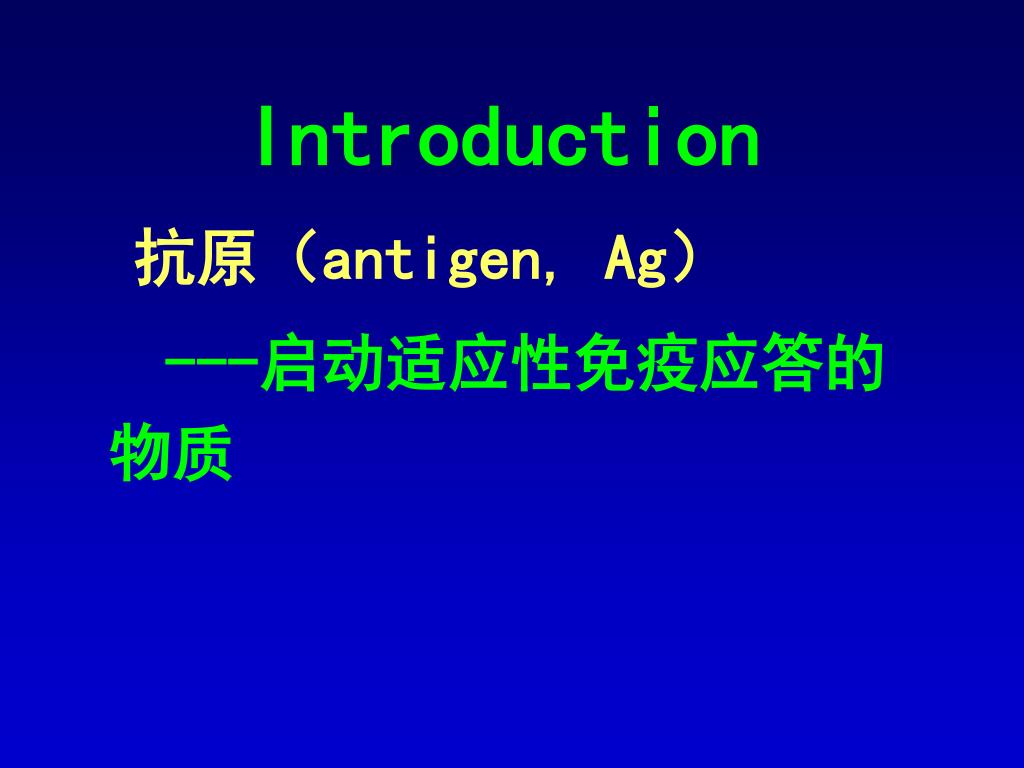 Introduction

抗原（antigen, Ag）

---启动适应性免疫应答的物质